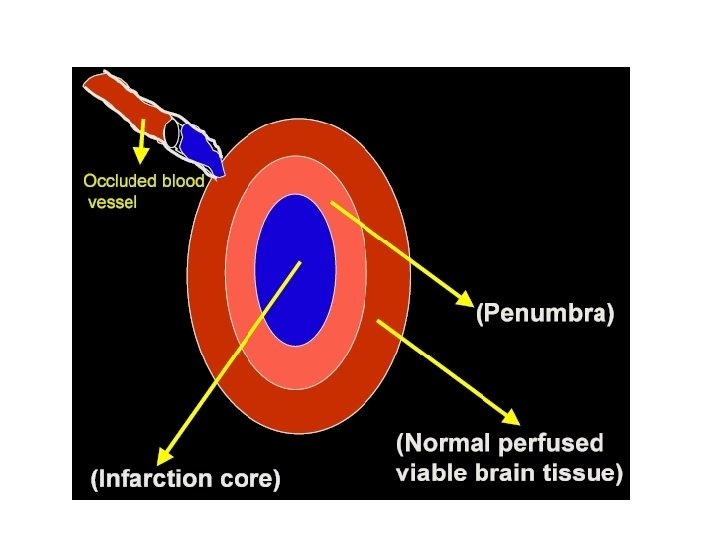 Occluded blood vessel

(Penumbra)

(Normal perfused viable brain tissue)

(Infarction core)